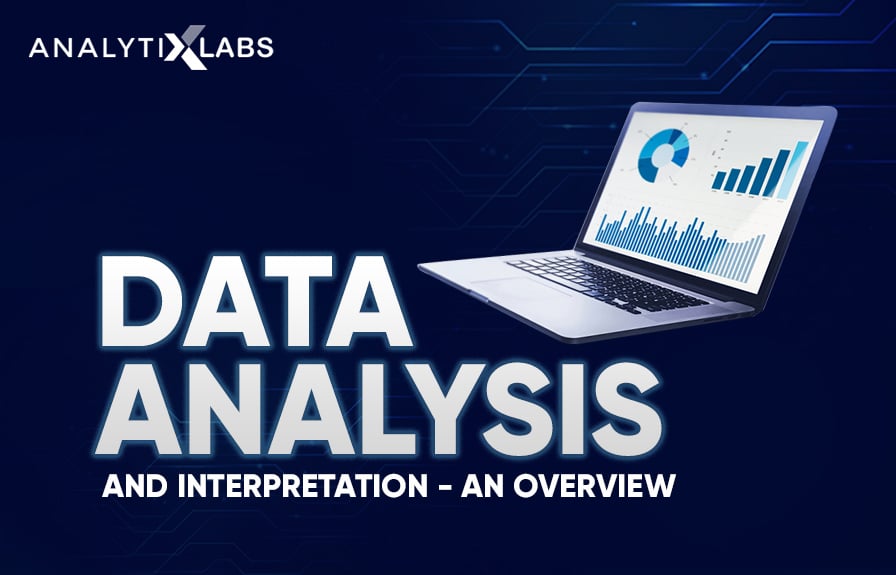 ANALYTIXLABS

DATA ANALYSIS

AND INTERPRETATION - AN OVERVIEW